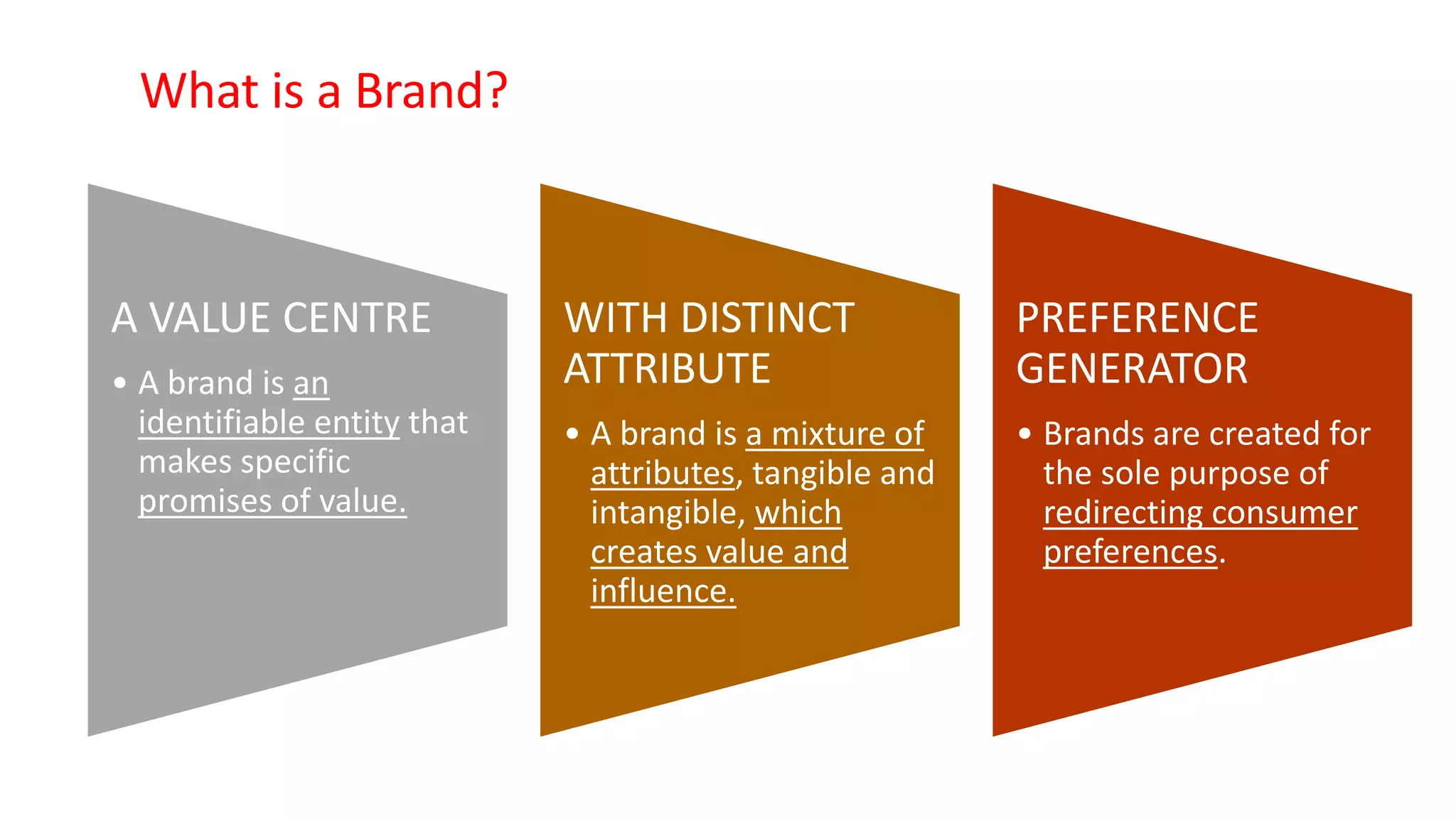 What is a Brand?

A VALUE CENTRE

• A brand is an identifiable entity that makes specific promises of value.

WITH DISTINCT ATTRIBUTE

• A brand is a mixture of attributes, tangible and intangible, which creates value and influence.

PREFERENCE GENERATOR

• Brands are created for the sole purpose of redirecting consumer preferences.